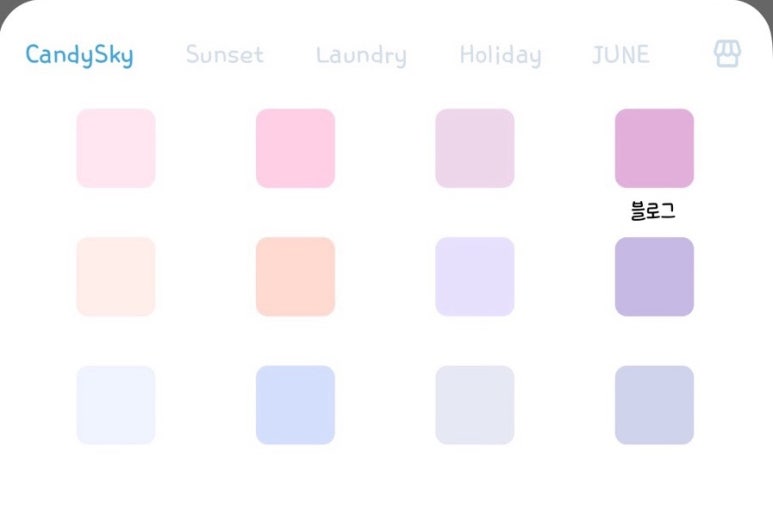 CandySky Sunset Laundry Holiday JUNE

블로그